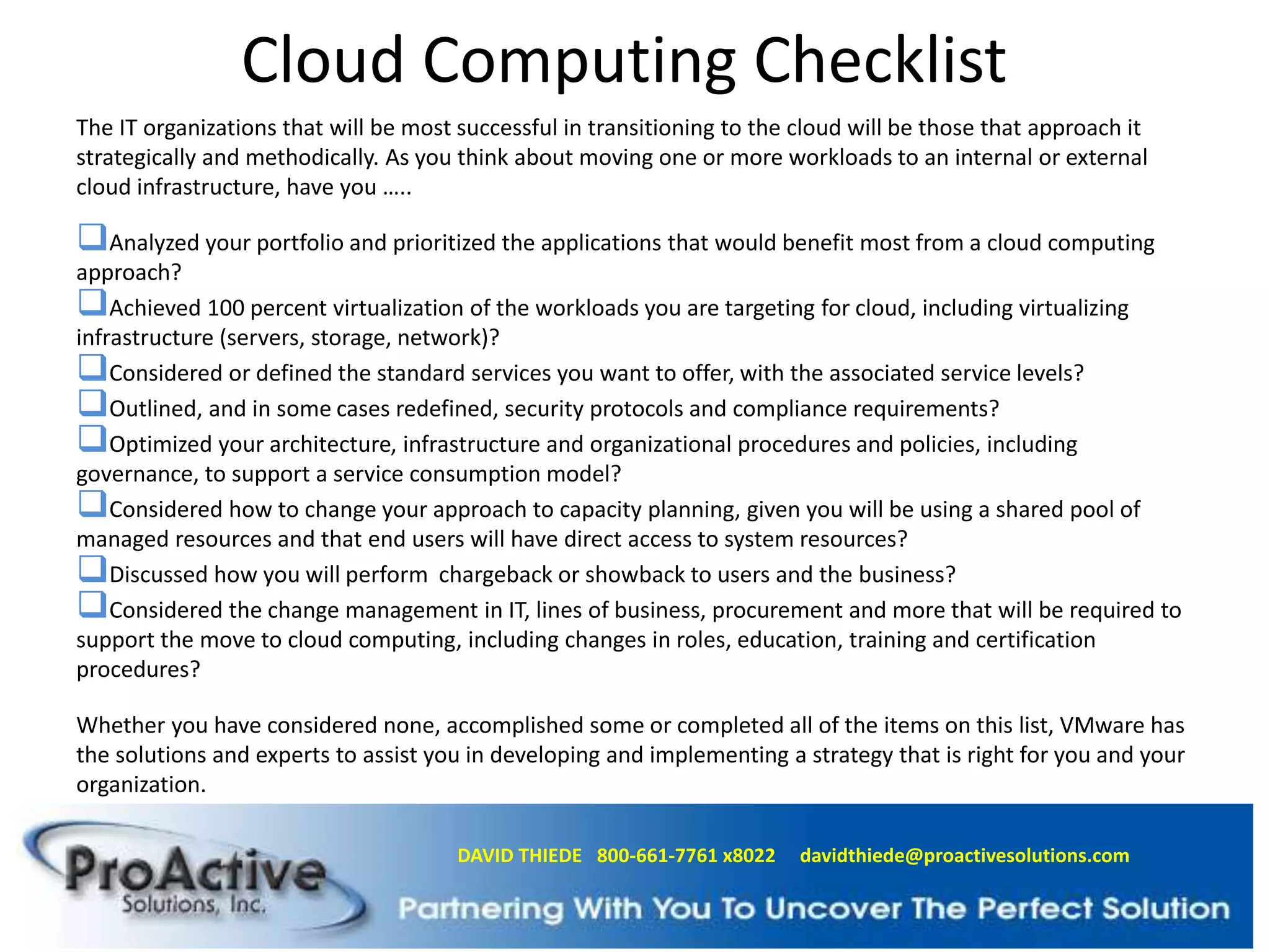 Cloud Computing Checklist

The IT organizations that will be most successful in transitioning to the cloud will be those that approach it strategically and methodically. As you think about moving one or more workloads to an internal or external cloud infrastructure, have you …..

❑Analyzed your portfolio and prioritized the applications that would benefit most from a cloud computing approach?
❑Achieved 100 percent virtualization of the workloads you are targeting for cloud, including virtualizing infrastructure (servers, storage, network)?
❑Considered or defined the standard services you want to offer, with the associated service levels?
❑Outlined, and in some cases redefined, security protocols and compliance requirements?
❑Optimized your architecture, infrastructure and organizational procedures and policies, including governance, to support a service consumption model?
❑Considered how to change your approach to capacity planning, given you will be using a shared pool of managed resources and that end users will have direct access to system resources?
❑Discussed how you will perform chargeback or showback to users and the business?
❑Considered the change management in IT, lines of business, procurement and more that will be required to support the move to cloud computing, including changes in roles, education, training and certification procedures?

Whether you have considered none, accomplished some or completed all of the items on this list, VMware has the solutions and experts to assist you in developing and implementing a strategy that is right for you and your organization.

ProActive Solutions, Inc.

DAVID THIEDE 800-661-7761 x8022 davidthiede@proactivesolutions.com

Partnering With You To Uncover The Perfect Solution